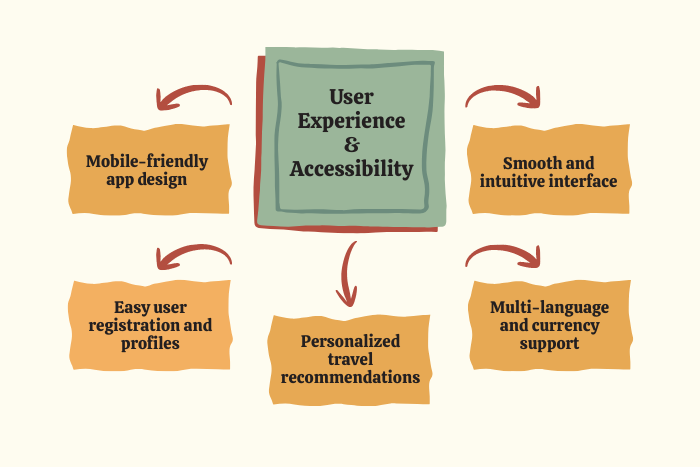 User Experience & Accessibility

Mobile-friendly app design

Smooth and intuitive interface

Easy user registration and profiles

Personalized travel recommendations

Multi-language and currency support